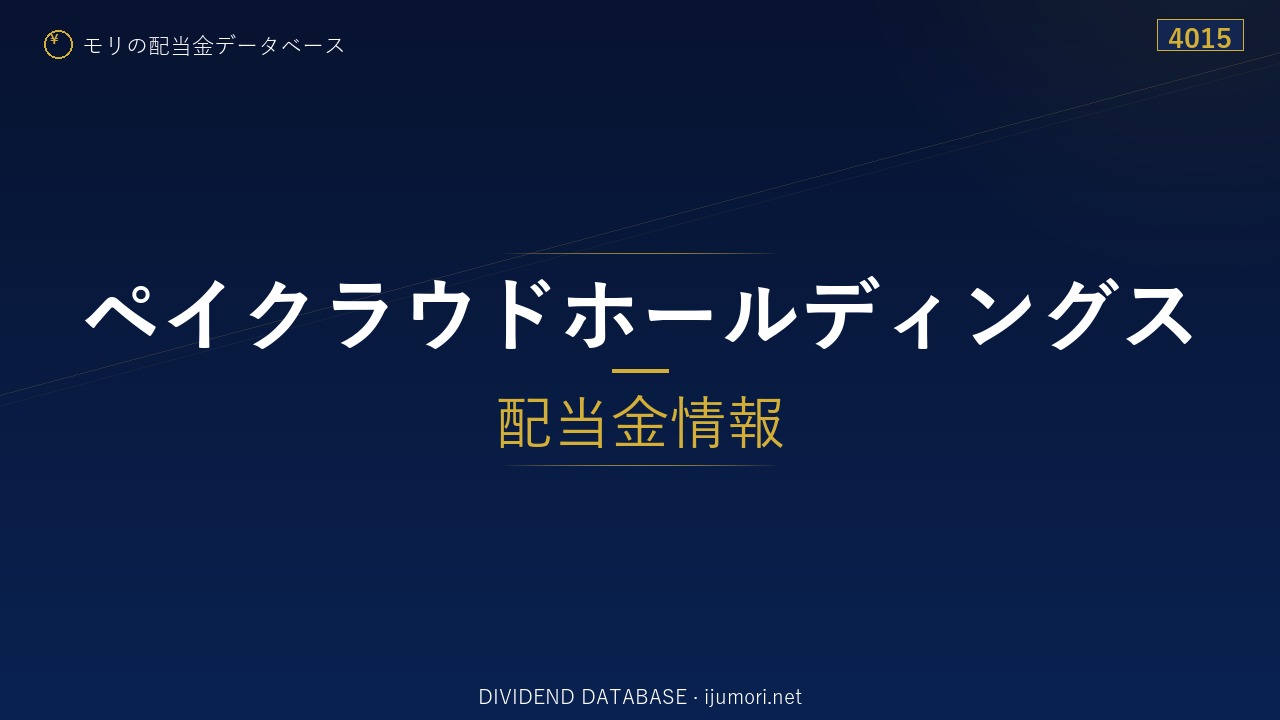 ¥ モリの配当金データベース

4015

ペイクラウドホールディングス

配当金情報

DIVIDEND DATABASE · ijumori.net